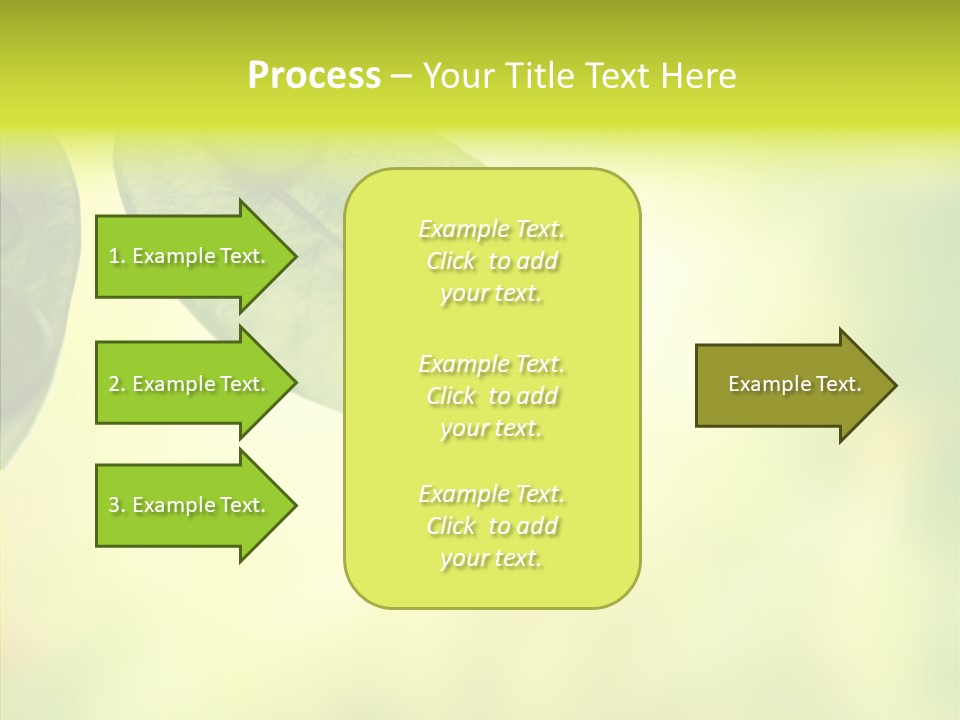 Process – Your Title Text Here

1. Example Text.

2. Example Text.

3. Example Text.

Example Text. Click to add your text.

Example Text. Click to add your text.

Example Text. Click to add your text.

Example Text.